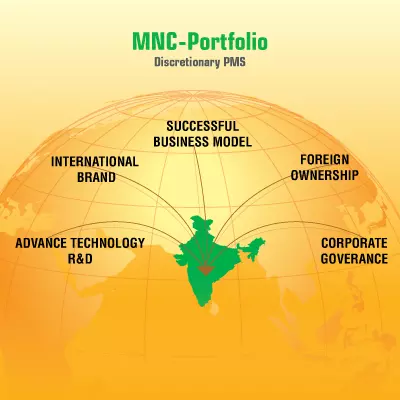 MNC-Portfolio
Discretionary PMS

SUCCESSFUL BUSINESS MODEL

INTERNATIONAL BRAND

FOREIGN OWNERSHIP

ADVANCE TECHNOLOGY R&D

CORPORATE GOVERANCE